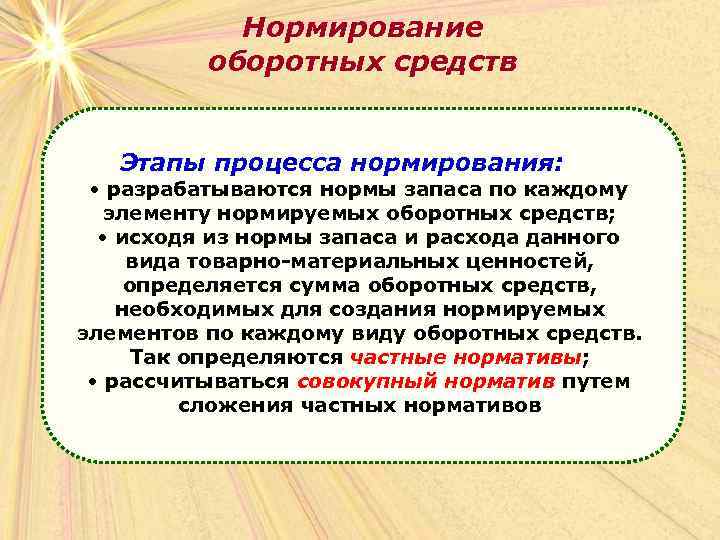 Нормирование оборотных средств

Этапы процесса нормирования:
• разрабатываются нормы запаса по каждому элементу нормируемых оборотных средств;
• исходя из нормы запаса и расхода данного вида товарно-материальных ценностей, определяется сумма оборотных средств, необходимых для создания нормируемых элементов по каждому виду оборотных средств. Так определяются частные нормативы;
• рассчитываться совокупный норматив путем сложения частных нормативов